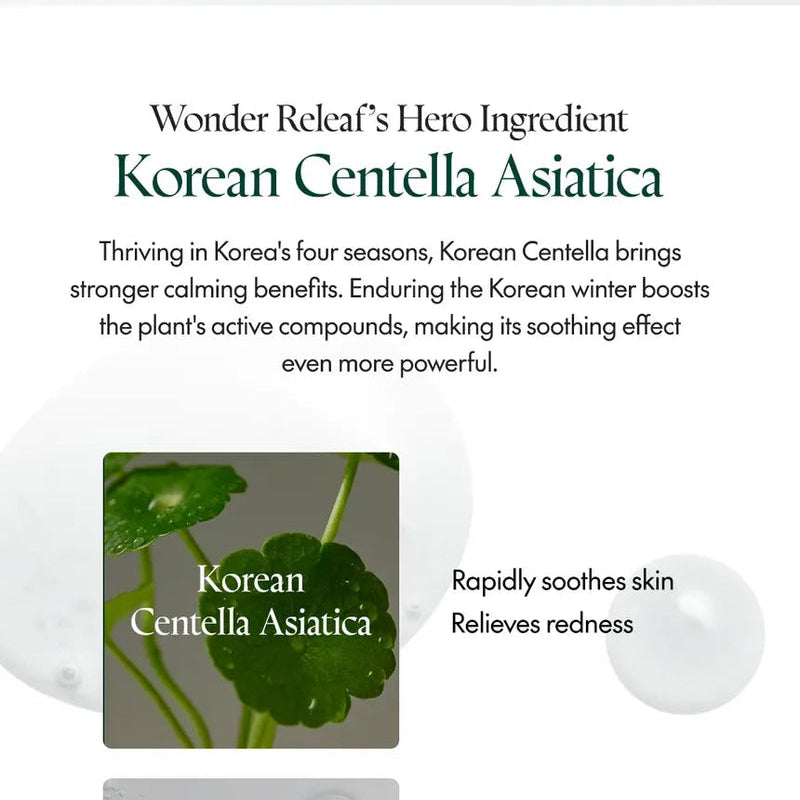 Wonder Releaf's Hero Ingredient
Korean Centella Asiatica

Thriving in Korea's four seasons, Korean Centella brings stronger calming benefits. Enduring the Korean winter boosts the plant's active compounds, making its soothing effect even more powerful.

Korean
Centella Asiatica

Rapidly soothes skin
Relieves redness